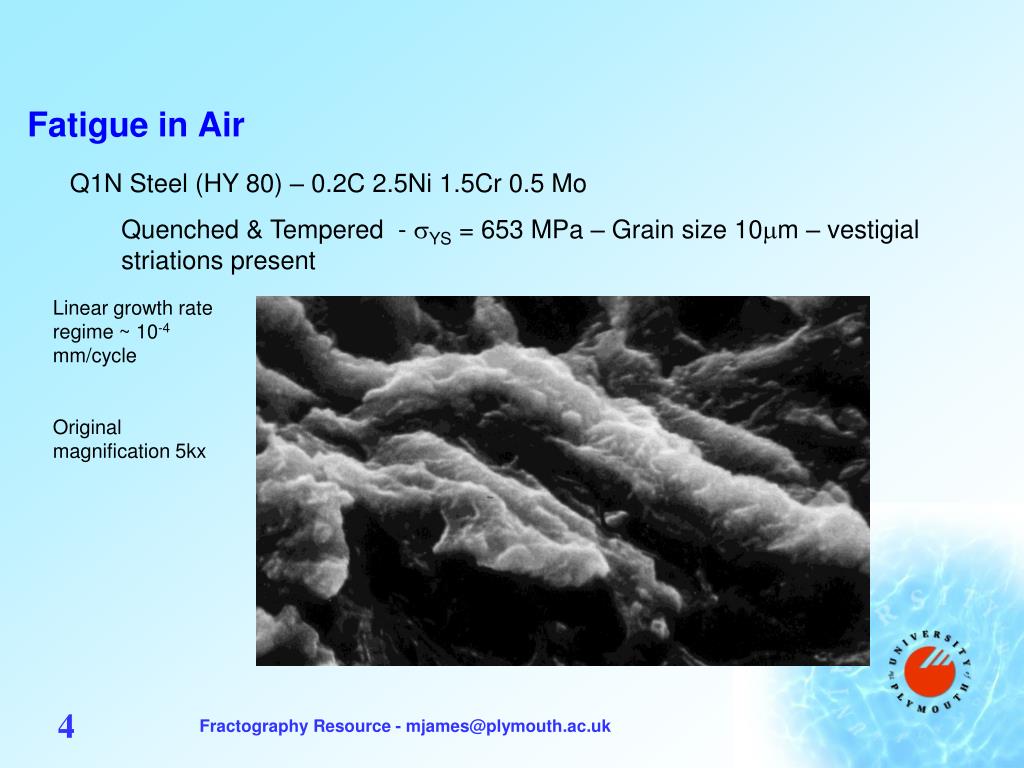 Fatigue in Air

Q1N Steel (HY 80) – 0.2C 2.5Ni 1.5Cr 0.5 Mo

Quenched & Tempered - $\sigma_{YS}$ = 653 MPa – Grain size 10$\mu$m – vestigial striations present

Linear growth rate regime ~ $10^{-4}$ mm/cycle

Original magnification 5kx

UNIVERSITY of PLYMOUTH

4

Fractography Resource - mjames@plymouth.ac.uk